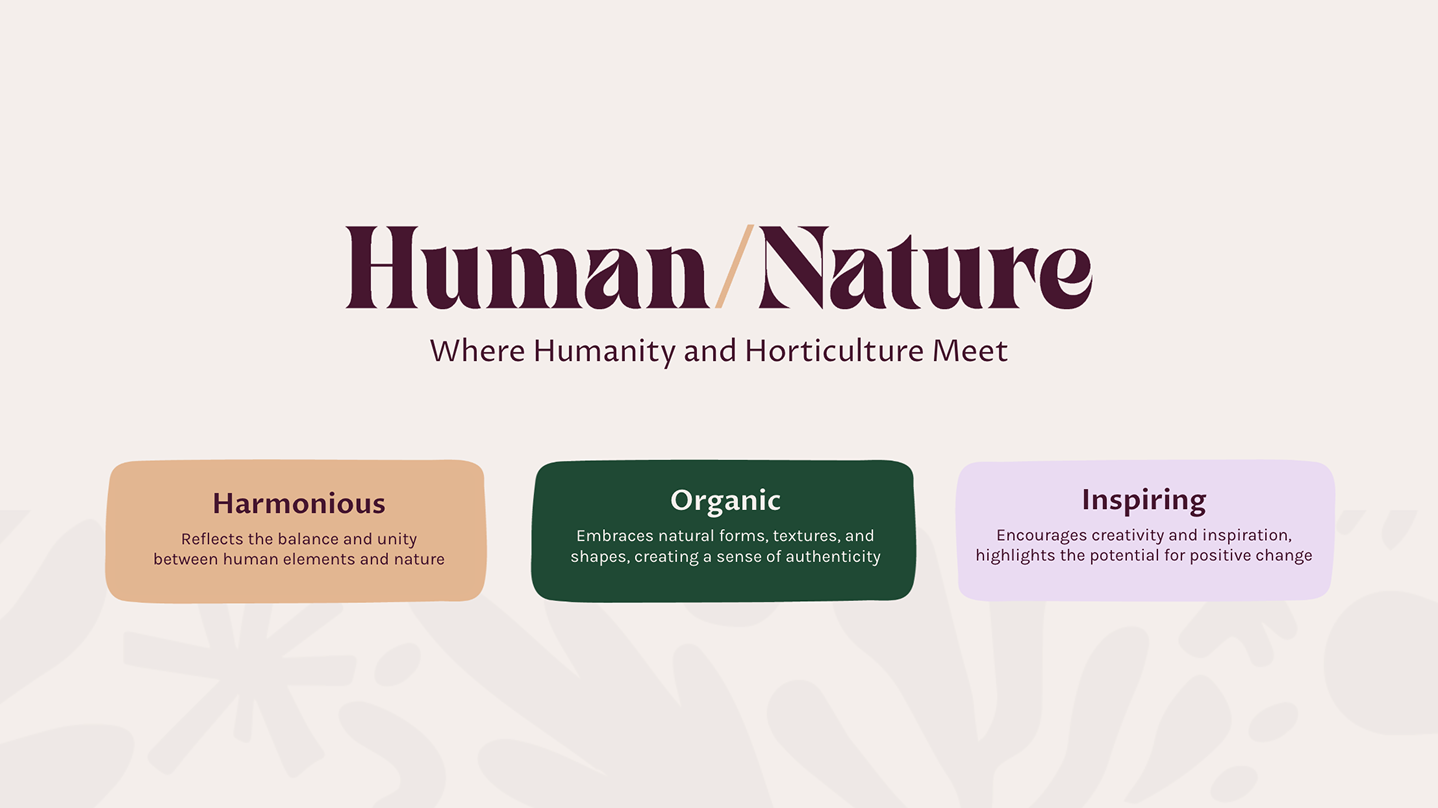 Human/Nature

Where Humanity and Horticulture Meet

Harmonious

Reflects the balance and unity between human elements and nature

Organic

Embraces natural forms, textures, and shapes, creating a sense of authenticity

Inspiring

Encourages creativity and inspiration, highlights the potential for positive change